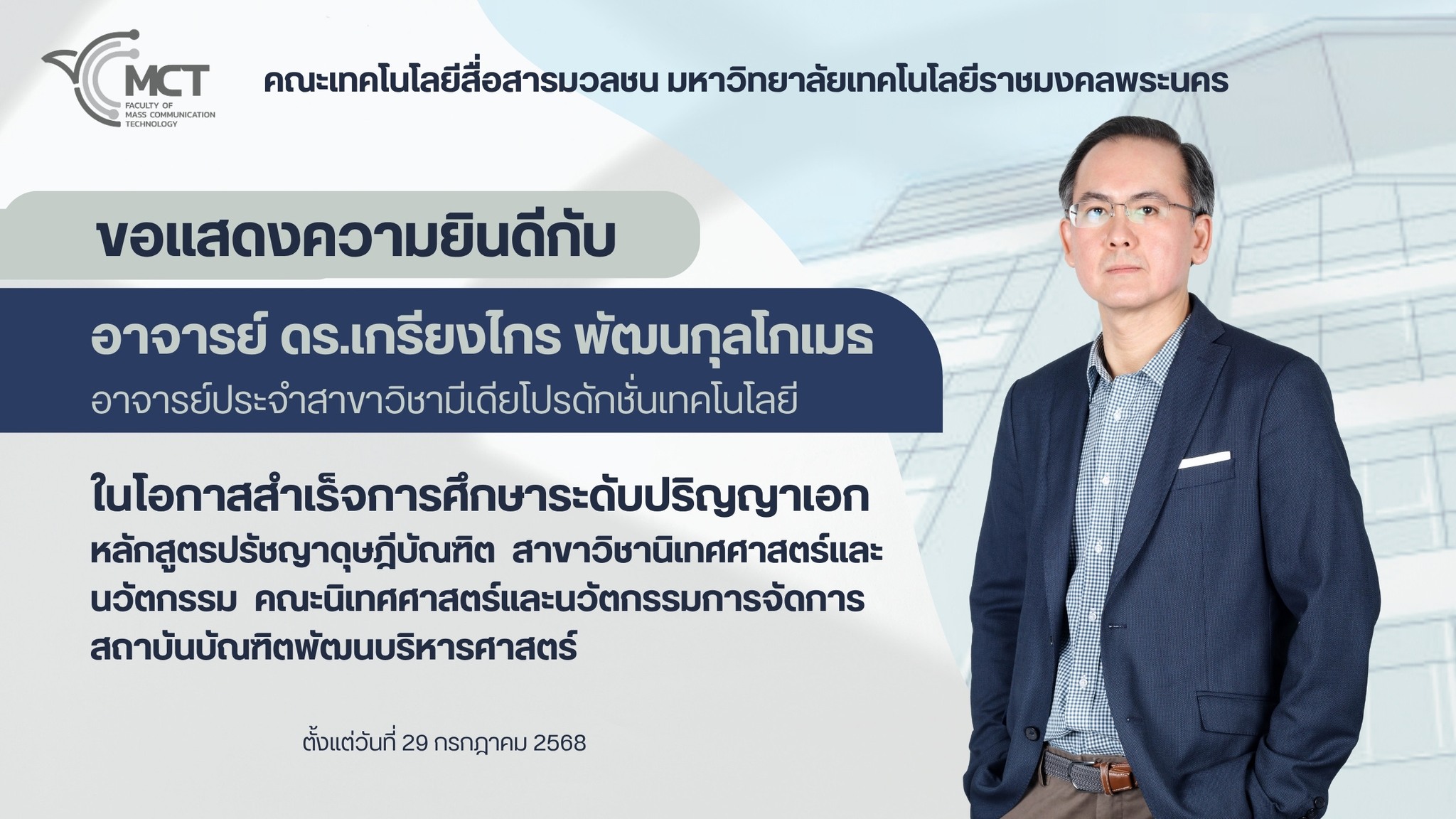 MCT
FACULTY OF MASS COMMUNICATION TECHNOLOGY

คณะเทคโนโลยีสื่อสารมวลชน มหาวิทยาลัยเทคโนโลยีราชมงคลพระนคร

ขอแสดงความยินดีกับ

อาจารย์ ดร.เกรียงไกร พัฒนกุลโกเมธ
อาจารย์ประจำสาขาวิชามีเดียโปรดักชั่นเทคโนโลยี

ในโอกาสสำเร็จการศึกษาระดับปริญญาเอก
หลักสูตรปรัชญาดุษฎีบัณฑิต สาขาวิชานิเทศศาสตร์และนวัตกรรม คณะนิเทศศาสตร์และนวัตกรรมการจัดการ สถาบันบัณฑิตพัฒนบริหารศาสตร์

ตั้งแต่วันที่ 29 กรกฎาคม 2568